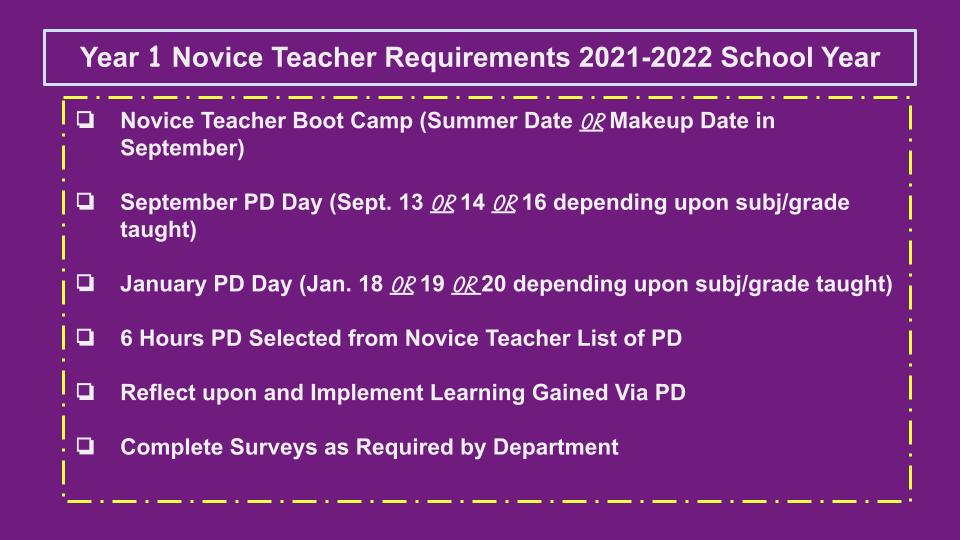 Year 1 Novice Teacher Requirements 2021-2022 School Year

❏ Novice Teacher Boot Camp (Summer Date OR Makeup Date in September)

❏ September PD Day (Sept. 13 OR 14 OR 16 depending upon subj/grade taught)

❏ January PD Day (Jan. 18 OR 19 OR 20 depending upon subj/grade taught)

❏ 6 Hours PD Selected from Novice Teacher List of PD

❏ Reflect upon and Implement Learning Gained Via PD

❏ Complete Surveys as Required by Department